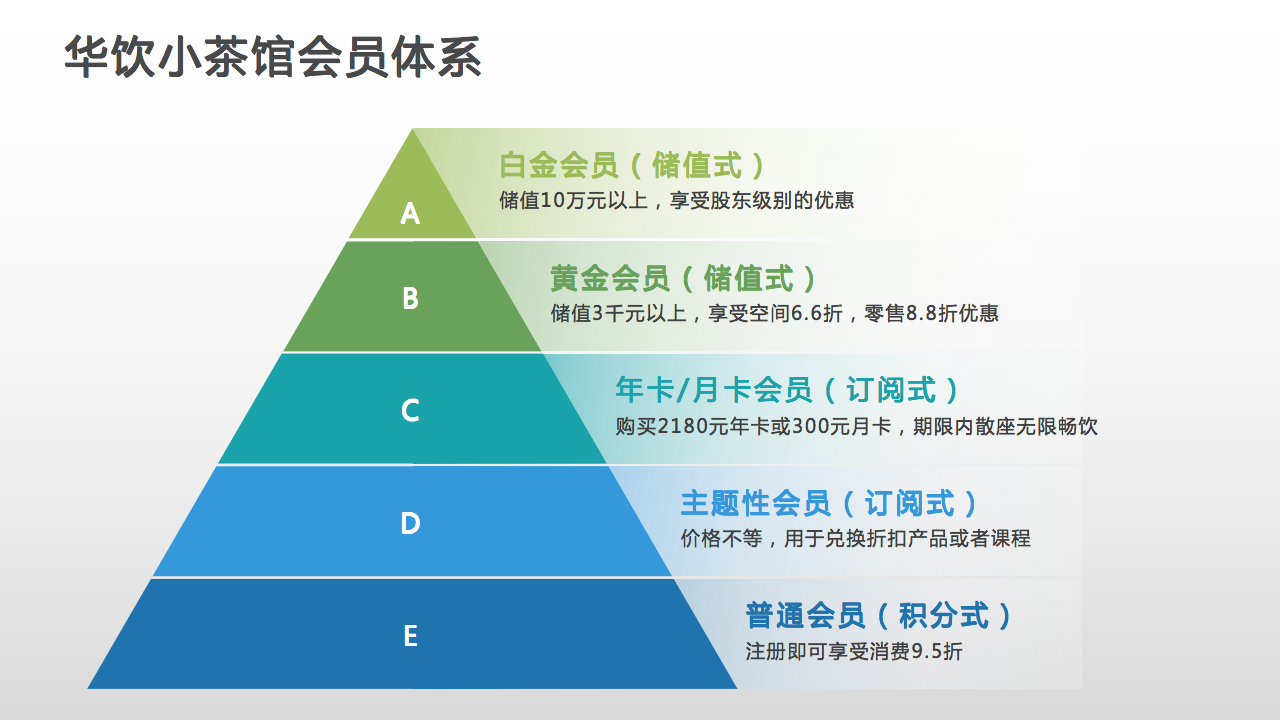 华饮小茶馆会员体系

A

白金会员（储值式）

储值10万元以上，享受股东级别的优惠

B

黄金会员（储值式）

储值3千元以上，享受空间6.6折，零售8.8折优惠

C

年卡/月卡会员（订阅式）

购买2180元年卡或300元月卡，期限内散座无限畅饮

D

主题性会员（订阅式）

价格不等，用于兑换折扣产品或者课程

E

普通会员（积分式）

注册即可享受消费9.5折